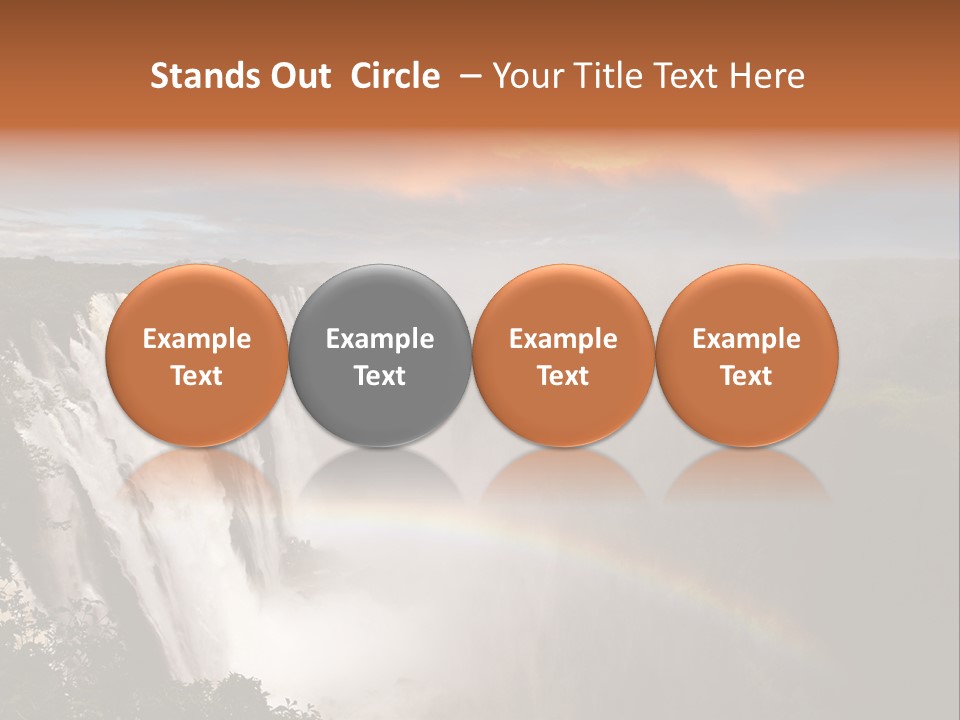 Stands Out Circle – Your Title Text Here

Example Text

Example Text

Example Text

Example Text